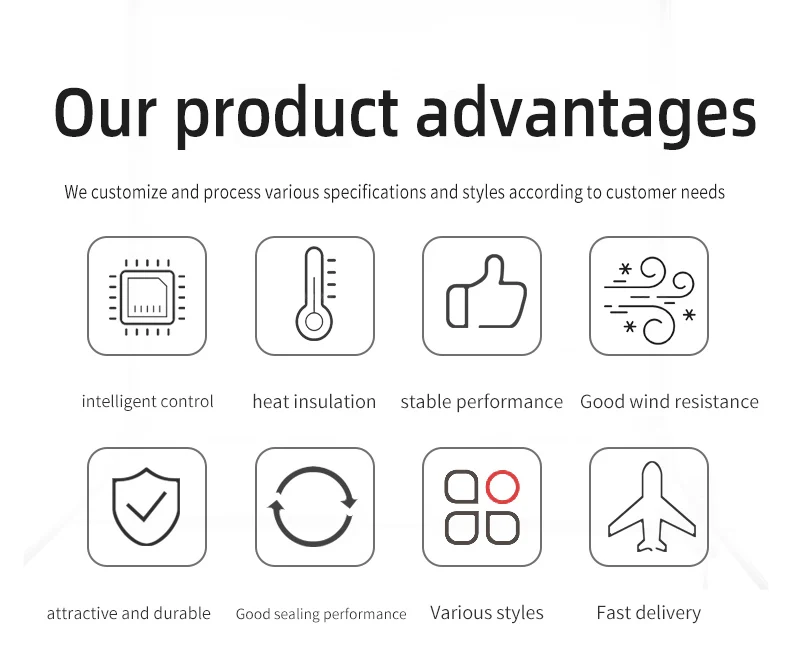 Our product advantages

We customize and process various specifications and styles according to customer needs

intelligent control

heat insulation

stable performance

Good wind resistance

attractive and durable

Good sealing performance

Various styles

Fast delivery